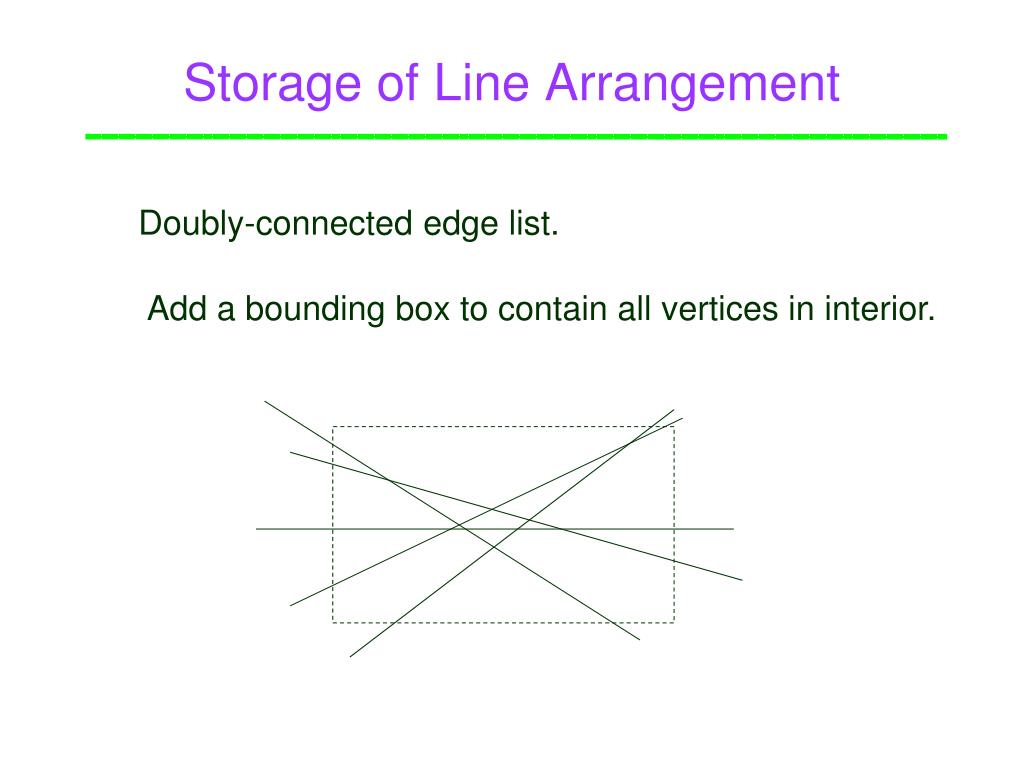 Storage of Line Arrangement

Doubly-connected edge list.

Add a bounding box to contain all vertices in interior.